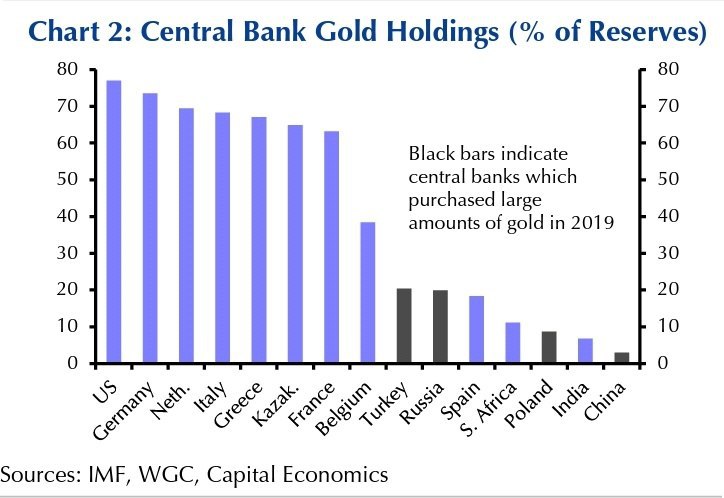 Chart 2: Central Bank Gold Holdings (% of Reserves)

80
70
60
50
40
30
20
10
0

80
70
60
50
40
30
20
10
0

Black bars indicate central banks which purchased large amounts of gold in 2019

US
Germany
Neth.
Italy
Greece
Kazak.
France
Belgium
Turkey
Russia
Spain
S. Africa
Poland
India
China

Sources: IMF, WGC, Capital Economics